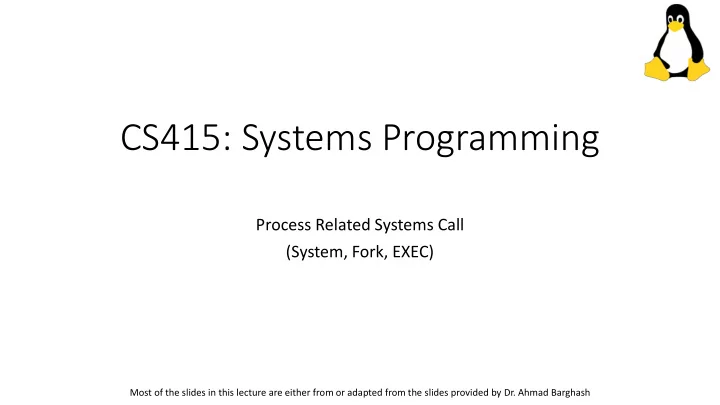 CS415: Systems Programming

Process Related Systems Call
(System, Fork, EXEC)

Most of the slides in this lecture are either from or adapted from the slides provided by Dr. Ahmad Barghash